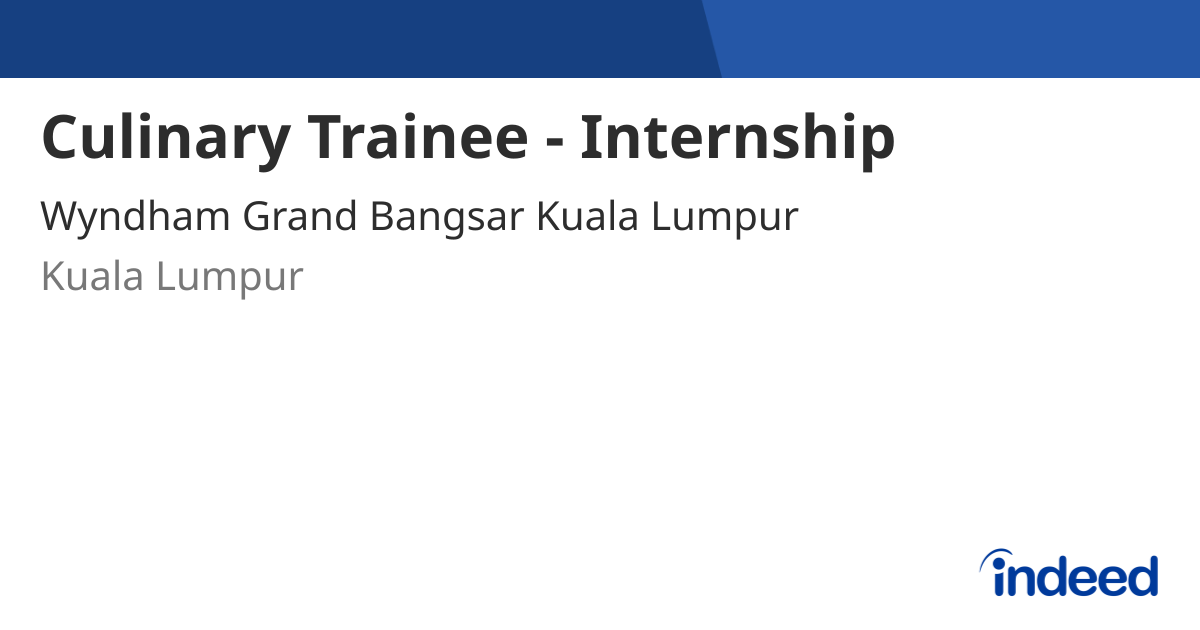 Culinary Trainee - Internship

Wyndham Grand Bangsar Kuala Lumpur

Kuala Lumpur

indeed